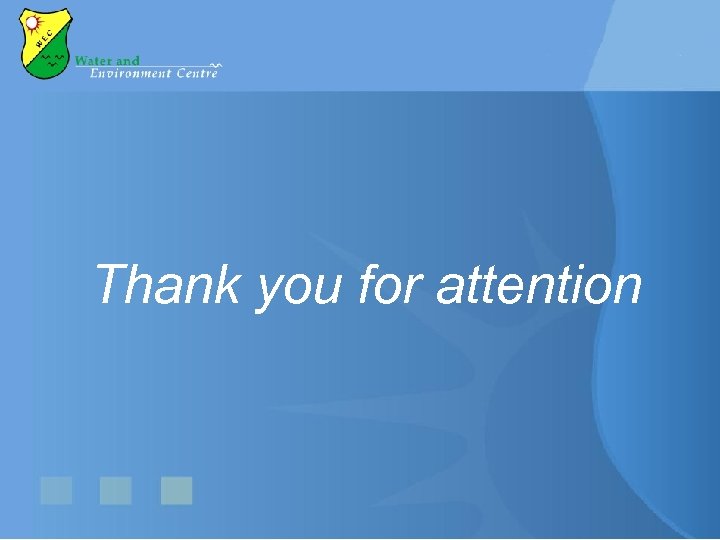 WEC

Water and
Environment Centre

Thank you for attention